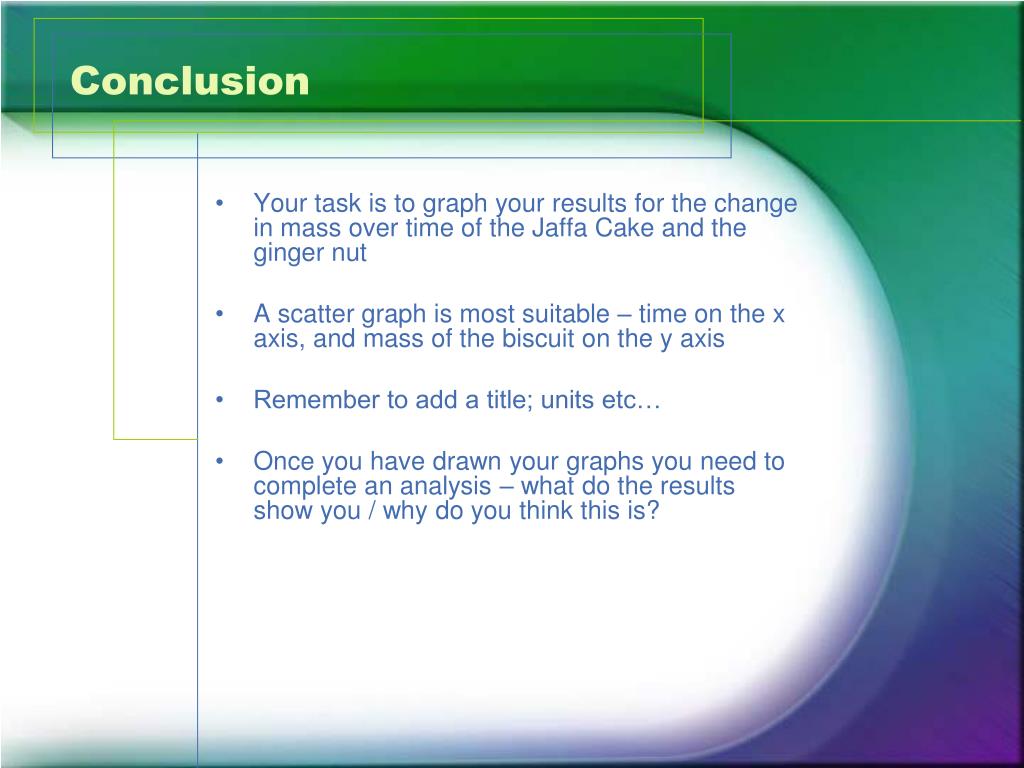 Conclusion

• Your task is to graph your results for the change in mass over time of the Jaffa Cake and the ginger nut

• A scatter graph is most suitable – time on the x axis, and mass of the biscuit on the y axis

• Remember to add a title; units etc…

• Once you have drawn your graphs you need to complete an analysis – what do the results show you / why do you think this is?